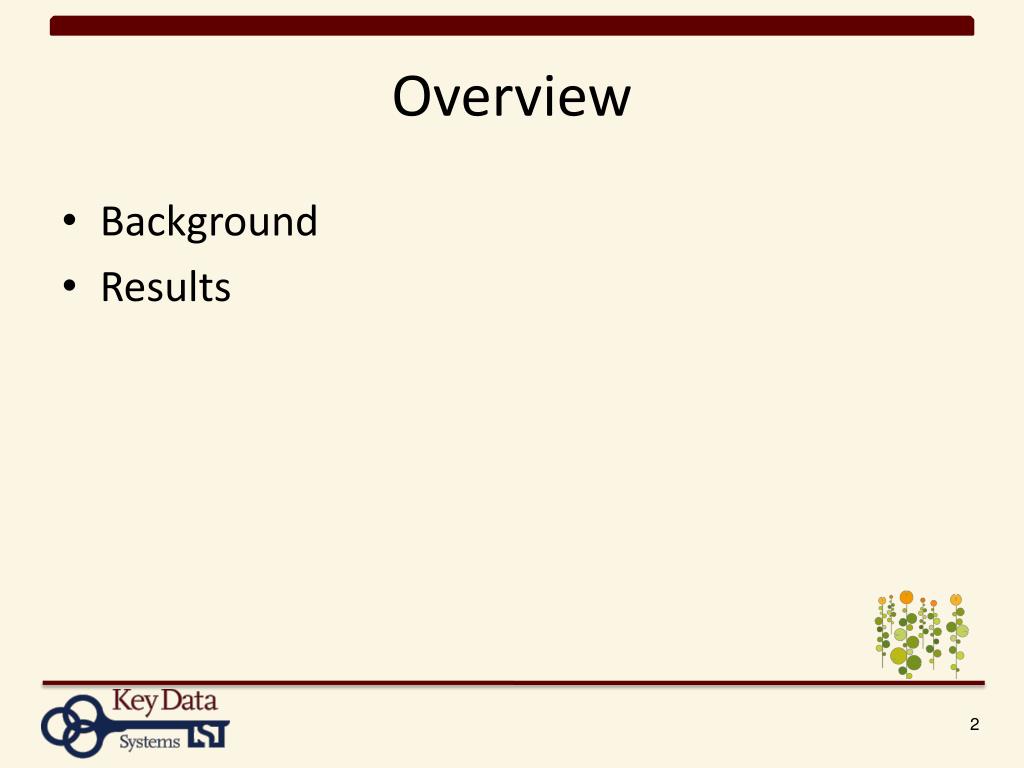 Overview

• Background
• Results

Key Data
Systems

2